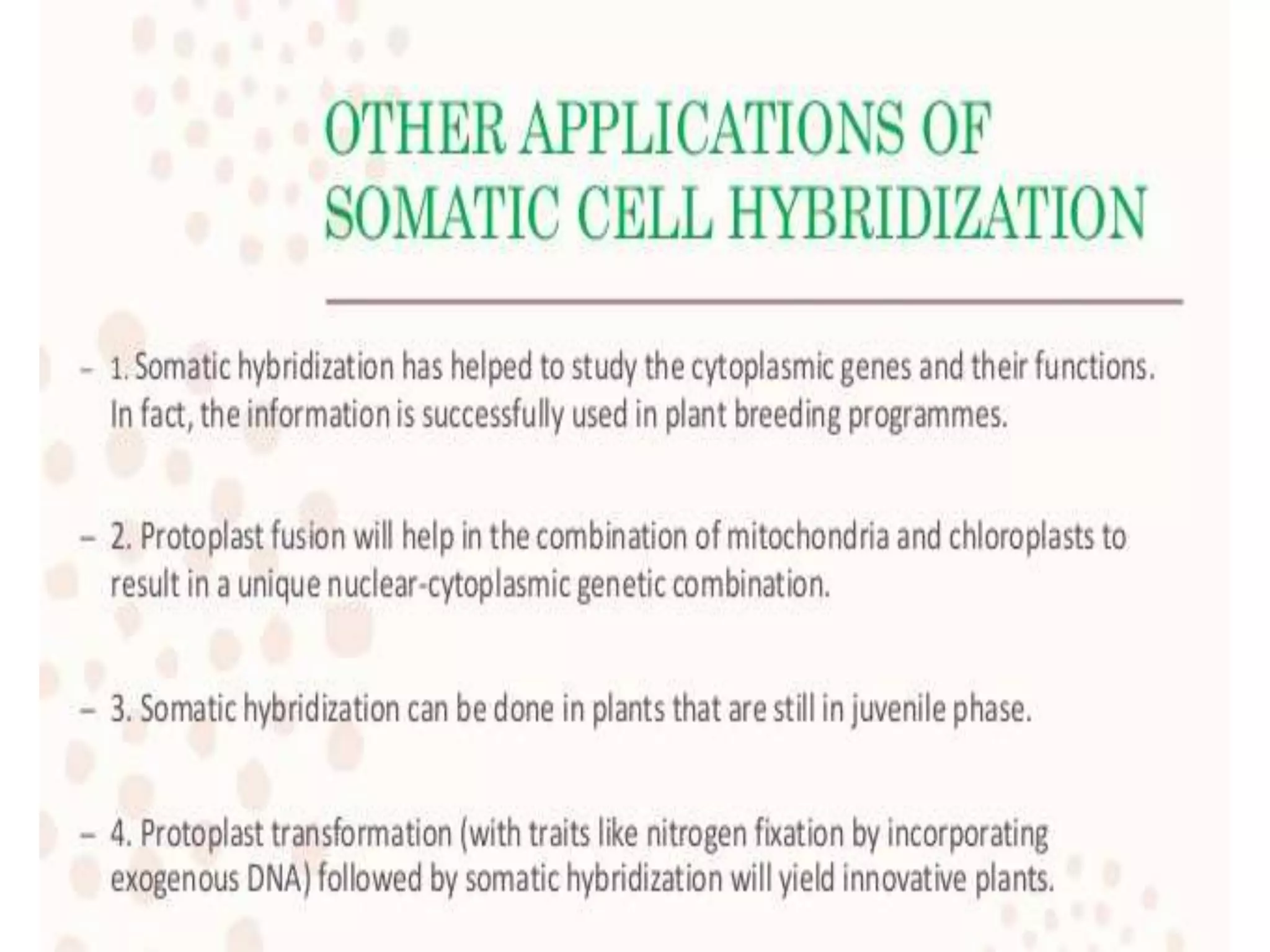 OTHER APPLICATIONS OF SOMATIC CELL HYBRIDIZATION

– 1. Somatic hybridization has helped to study the cytoplasmic genes and their functions. In fact, the information is successfully used in plant breeding programmes.

– 2. Protoplast fusion will help in the combination of mitochondria and chloroplasts to result in a unique nuclear-cytoplasmic genetic combination.

– 3. Somatic hybridization can be done in plants that are still in juvenile phase.

– 4. Protoplast transformation (with traits like nitrogen fixation by incorporating exogenous DNA) followed by somatic hybridization will yield innovative plants.